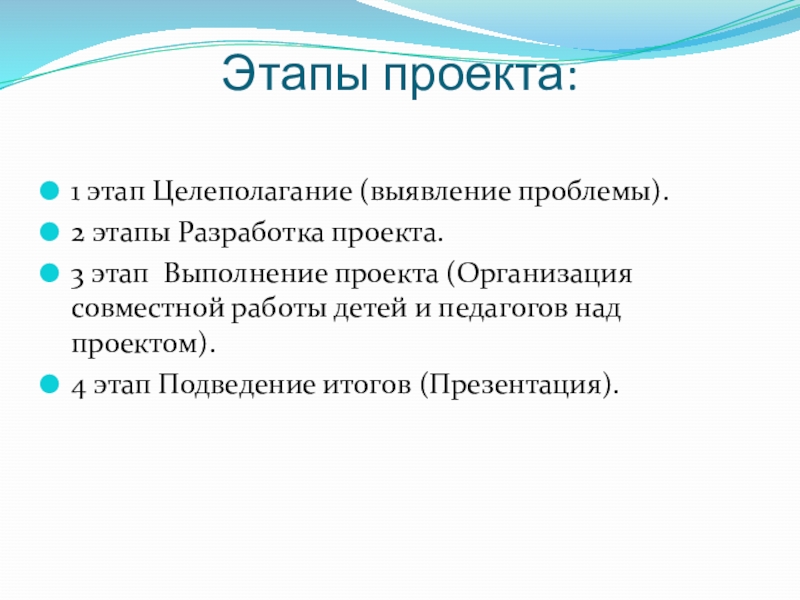 Этапы проекта:

1 этап Целеполагание (выявление проблемы).

2 этапы Разработка проекта.

3 этап  Выполнение проекта (Организация совместной работы детей и педагогов над проектом).

4 этап Подведение итогов (Презентация).